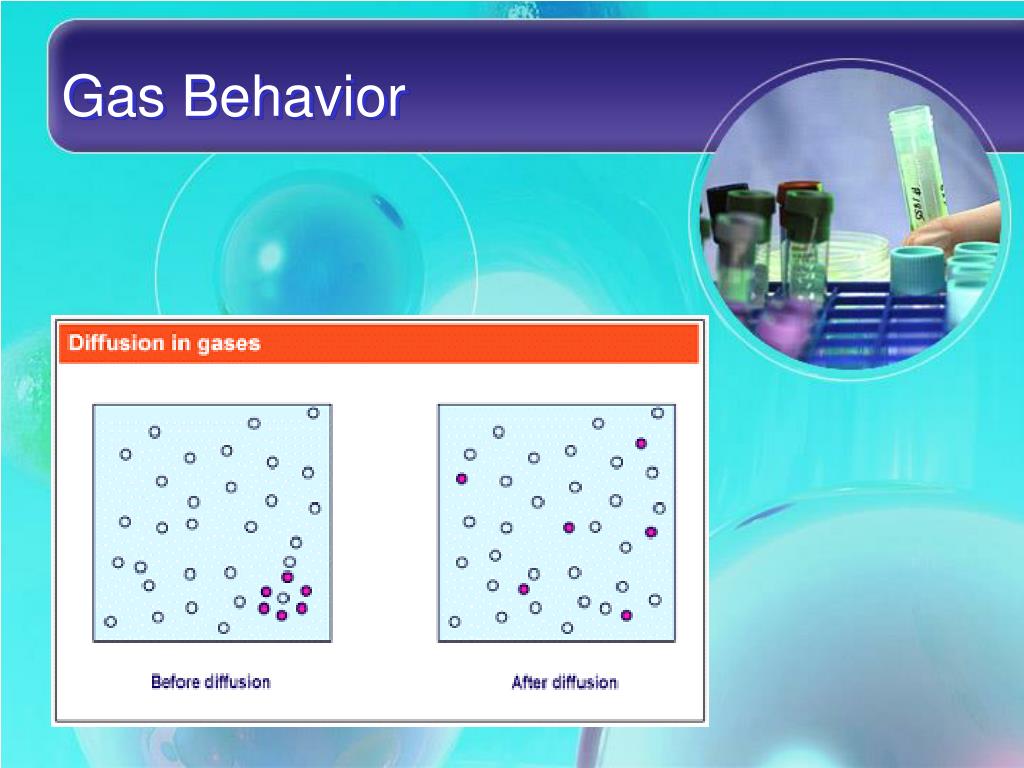 Gas Behavior

Diffusion in gases

Before diffusion

After diffusion